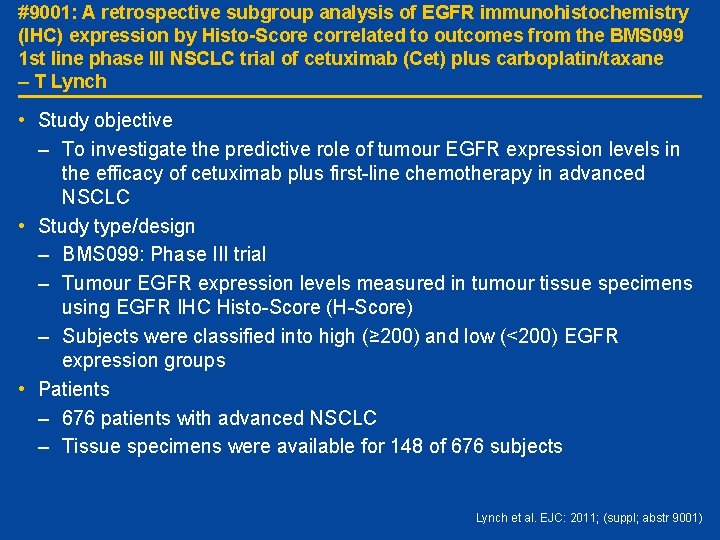 #9001: A retrospective subgroup analysis of EGFR immunohistochemistry (IHC) expression by Histo-Score correlated to outcomes from the BMS099 1st line phase III NSCLC trial of cetuximab (Cet) plus carboplatin/taxane – T Lynch

• Study objective
– To investigate the predictive role of tumour EGFR expression levels in the efficacy of cetuximab plus first-line chemotherapy in advanced NSCLC
• Study type/design
– BMS099: Phase III trial
– Tumour EGFR expression levels measured in tumour tissue specimens using EGFR IHC Histo-Score (H-Score)
– Subjects were classified into high (≥200) and low (<200) EGFR expression groups
• Patients
– 676 patients with advanced NSCLC
– Tissue specimens were available for 148 of 676 subjects

Lynch et al. EJC: 2011; (suppl; abstr 9001)